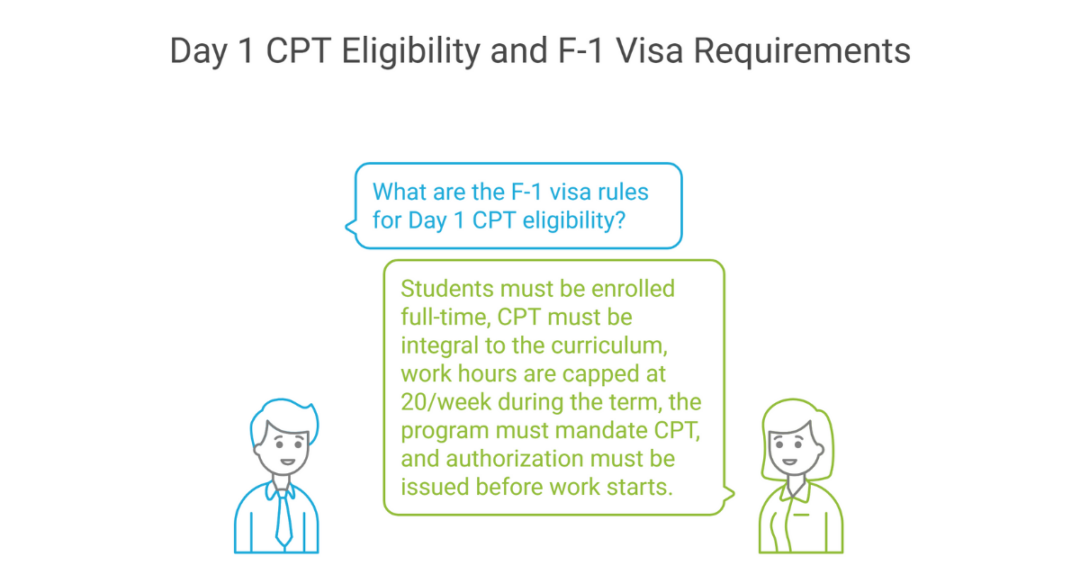 Day 1 CPT Eligibility and F-1 Visa Requirements

What are the F-1 visa rules for Day 1 CPT eligibility?

Students must be enrolled full-time, CPT must be integral to the curriculum, work hours are capped at 20/week during the term, the program must mandate CPT, and authorization must be issued before work starts.